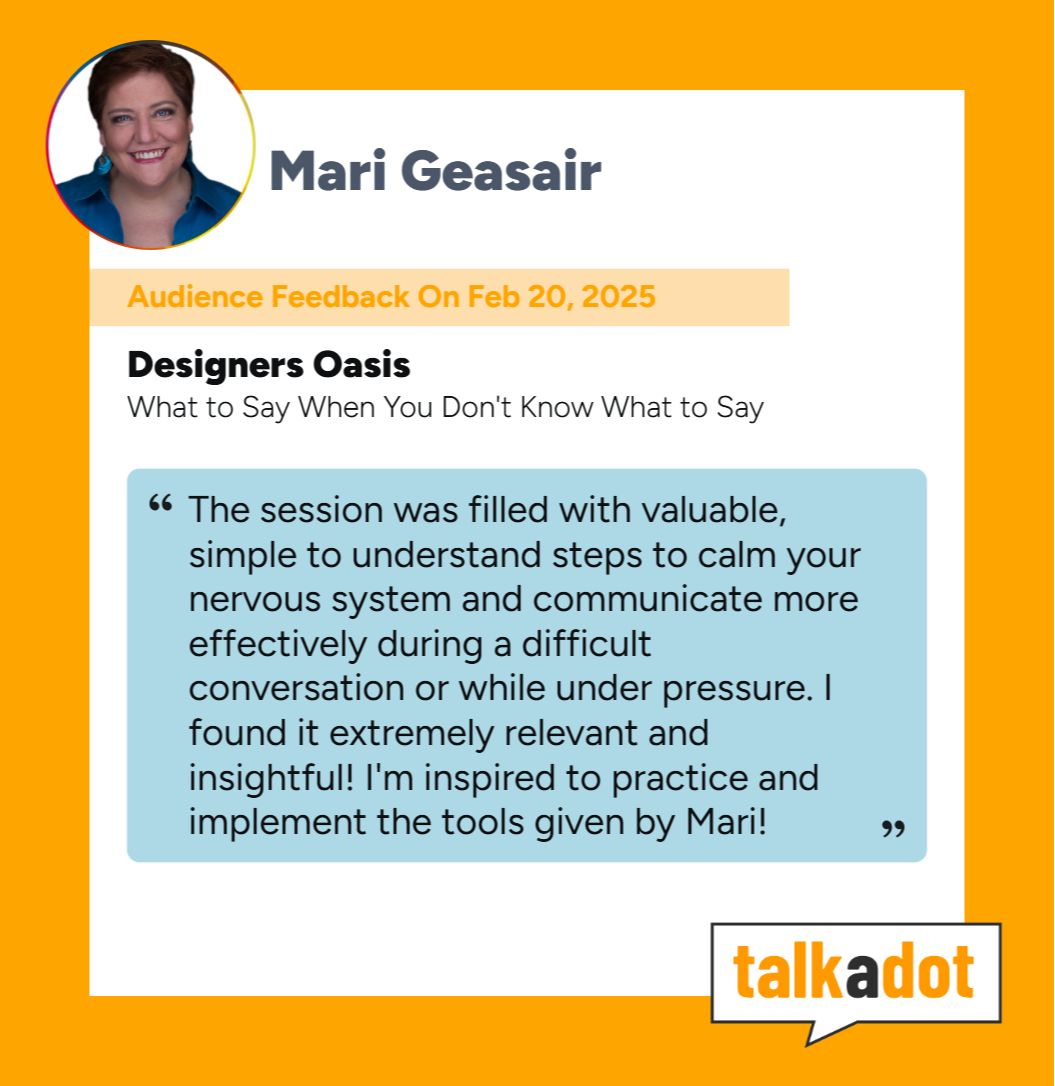 Mari Geasair

Audience Feedback On Feb 20, 2025

Designers Oasis
What to Say When You Don't Know What to Say

“ The session was filled with valuable, simple to understand steps to calm your nervous system and communicate more effectively during a difficult conversation or while under pressure. I found it extremely relevant and insightful! I'm inspired to practice and implement the tools given by Mari! ”

talkadot